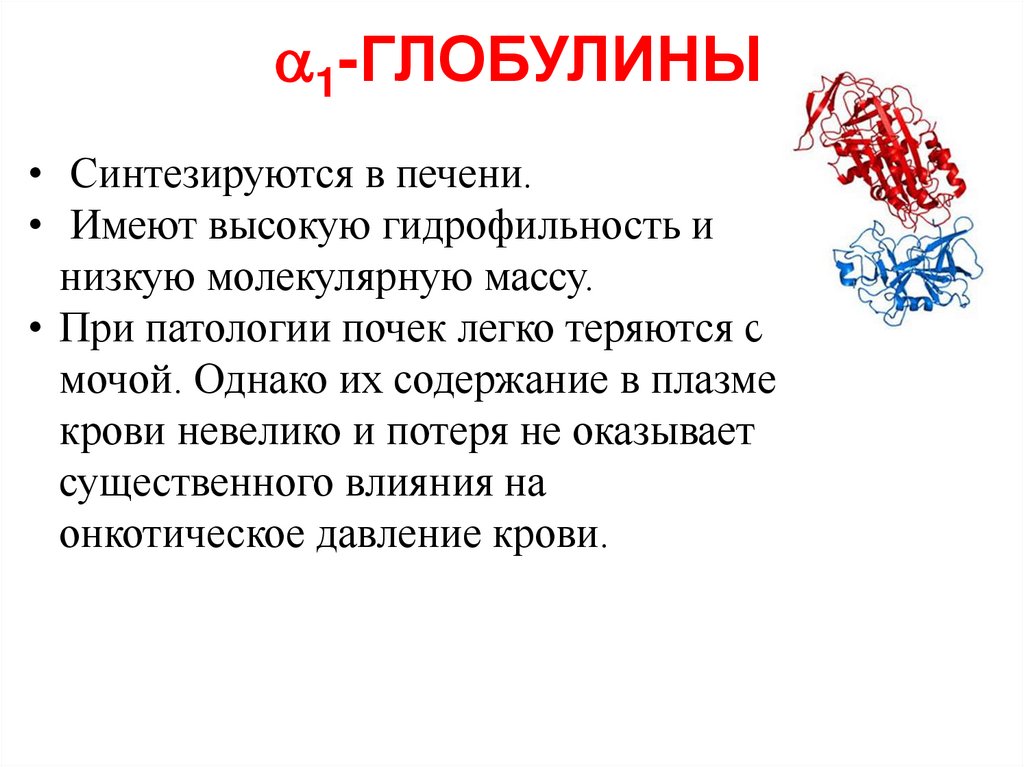 $\alpha_1$-ГЛОБУЛИНЫ

• Синтезируются в печени.

• Имеют высокую гидрофильность и низкую молекулярную массу.

• При патологии почек легко теряются с мочой. Однако их содержание в плазме крови невелико и потеря не оказывает существенного влияния на онкотическое давление крови.